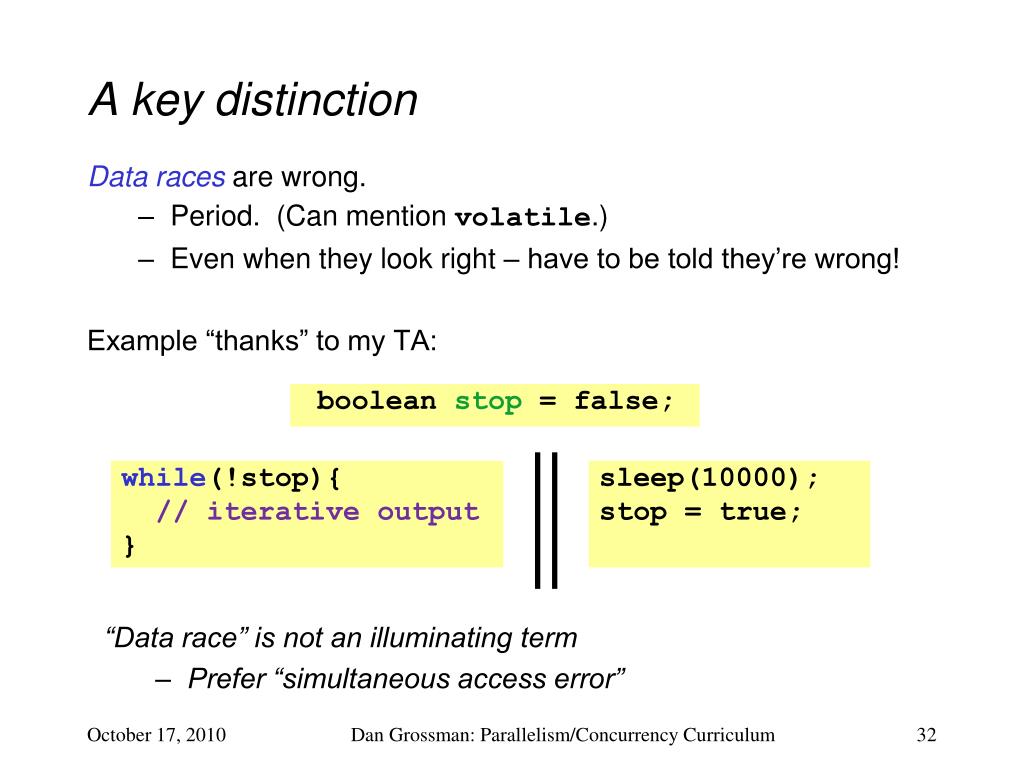 A key distinction

Data races are wrong.

– Period. (Can mention volatile.)

– Even when they look right – have to be told they're wrong!

Example "thanks" to my TA:

boolean stop = false;

while(!stop){
  // iterative output
}

sleep(10000);
stop = true;

"Data race" is not an illuminating term

– Prefer "simultaneous access error"

October 17, 2010

Dan Grossman: Parallelism/Concurrency Curriculum

32